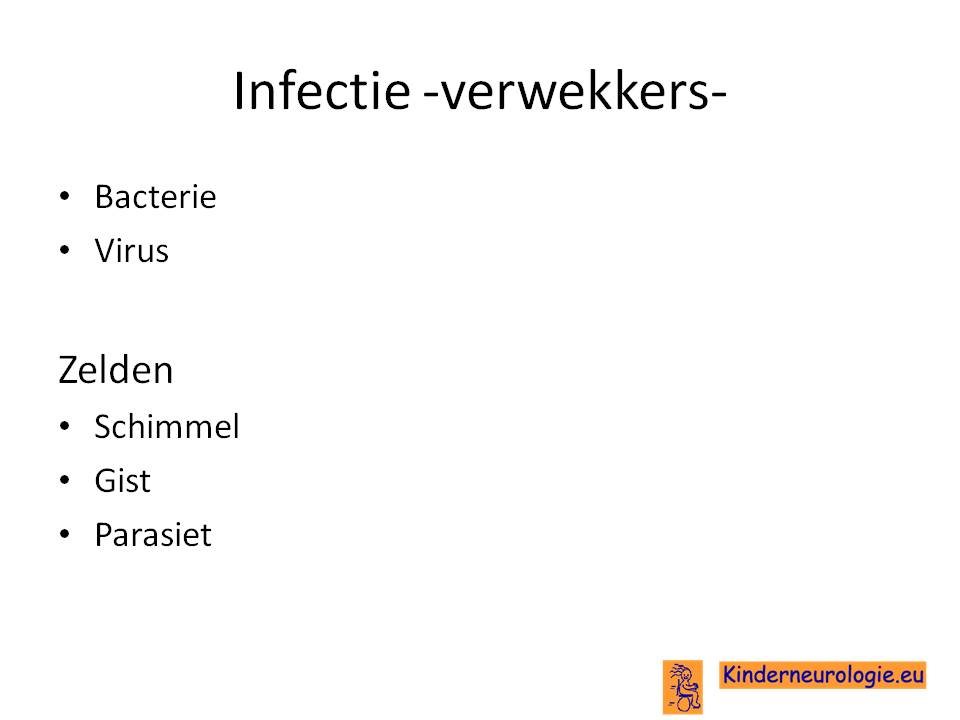 Infectie -verwekkers-

• Bacterie
• Virus

Zelden
• Schimmel
• Gist
• Parasiet

Kinderneurologie.eu